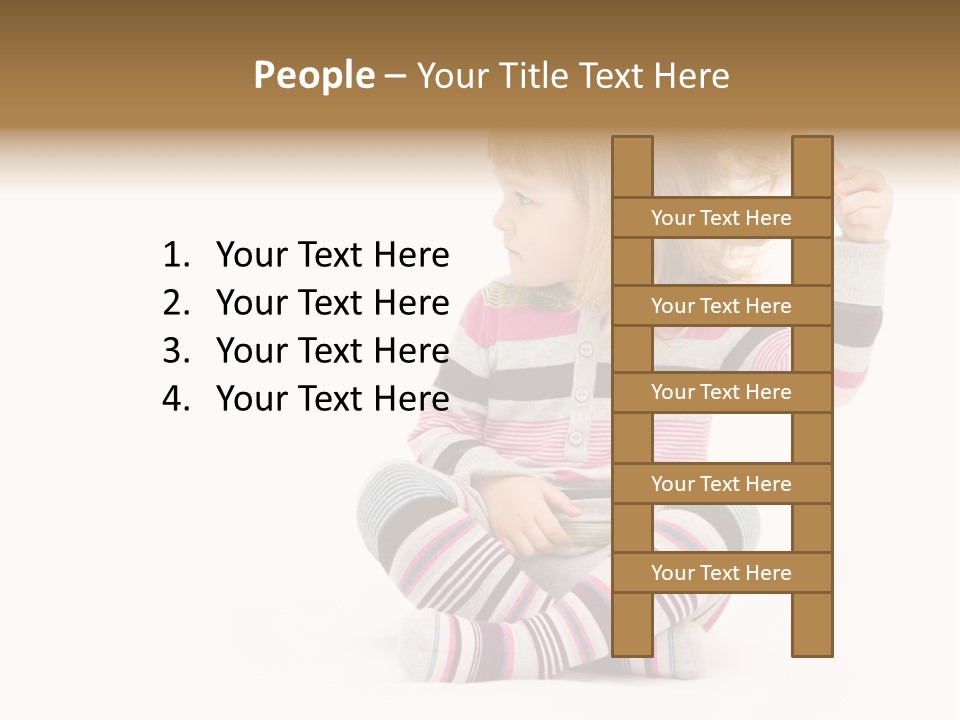 People – Your Title Text Here

1. Your Text Here
2. Your Text Here
3. Your Text Here
4. Your Text Here

Your Text Here

Your Text Here

Your Text Here

Your Text Here

Your Text Here